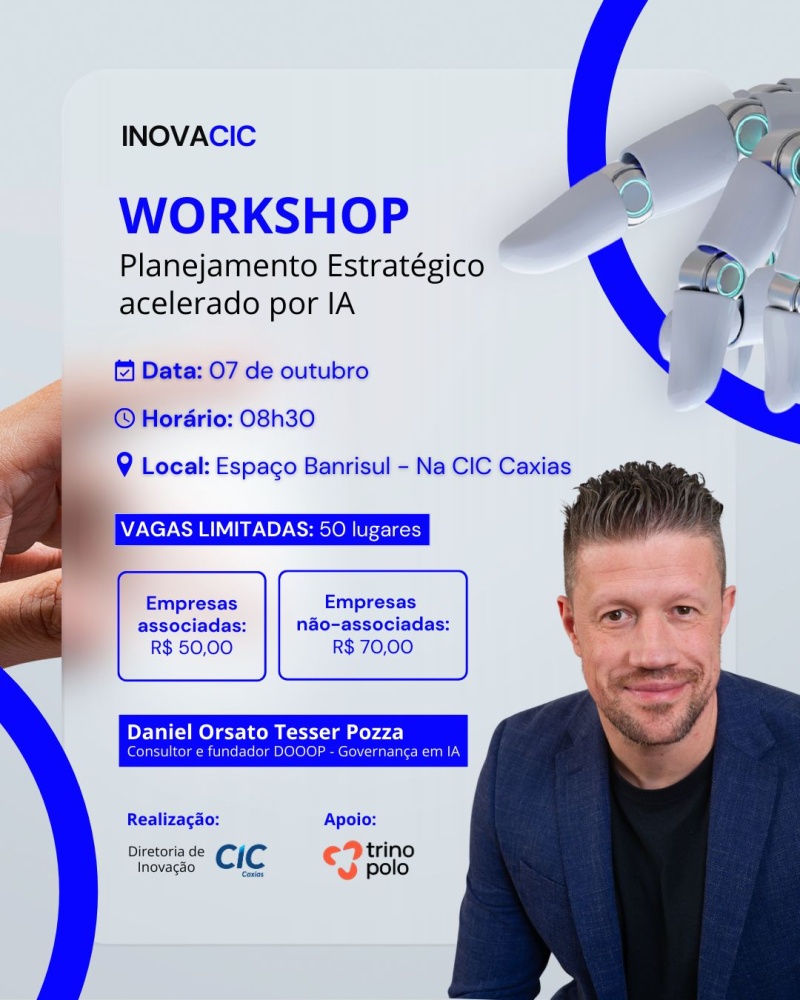 INOVACIC

WORKSHOP
Planejamento Estratégico acelerado por IA

Data: 07 de outubro

Horário: 08h30

Local: Espaço Banrisul - Na CIC Caxias

VAGAS LIMITADAS: 50 lugares

Empresas associadas: R$ 50,00

Empresas não-associadas: R$ 70,00

Daniel Orsato Tesser Pozza
Consultor e fundador DOOOP - Governança em IA

Realização:
Diretoria de Inovação
CIC Caxias

Apoio:
trino polo